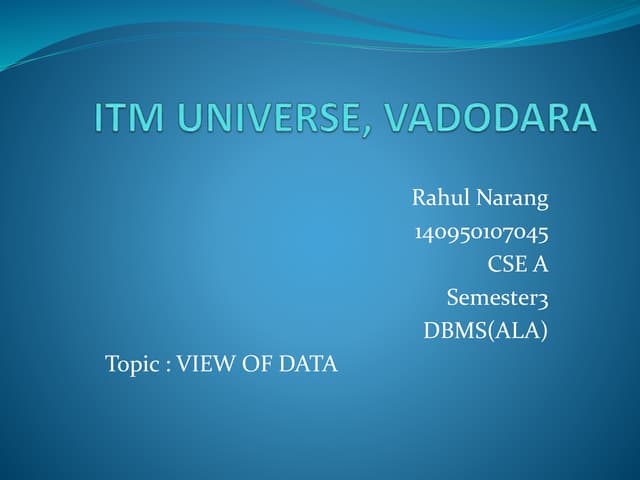 ITM UNIVERSE, VADODARA

Rahul Narang
140950107045
CSE A
Semester3
DBMS(ALA)

Topic : VIEW OF DATA